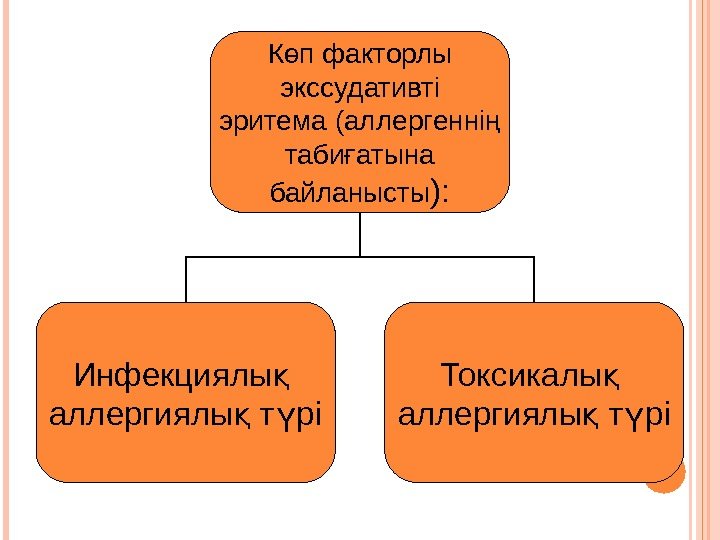 Көп факторлы экссудативті эритема (аллергеннің табиғатына байланысты):

Инфекциялық аллергиялық түрі

Токсикалық аллергиялық түрі